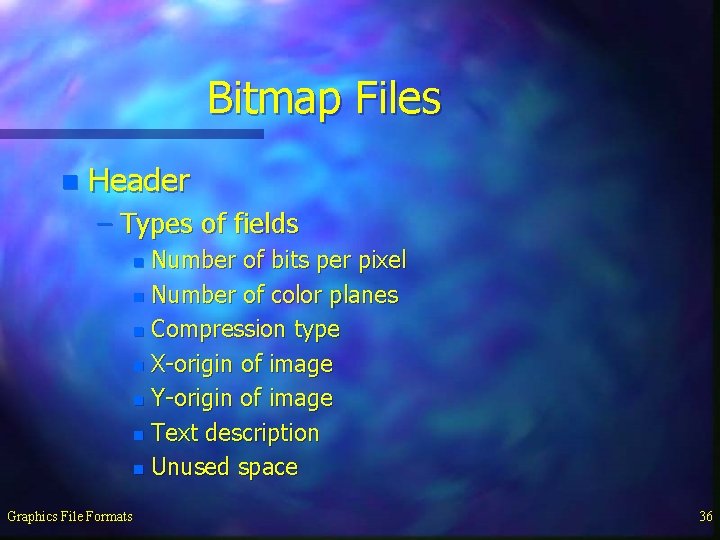 Bitmap Files

Header
– Types of fields
Number of bits per pixel
Number of color planes
Compression type
X-origin of image
Y-origin of image
Text description
Unused space

Graphics File Formats

36